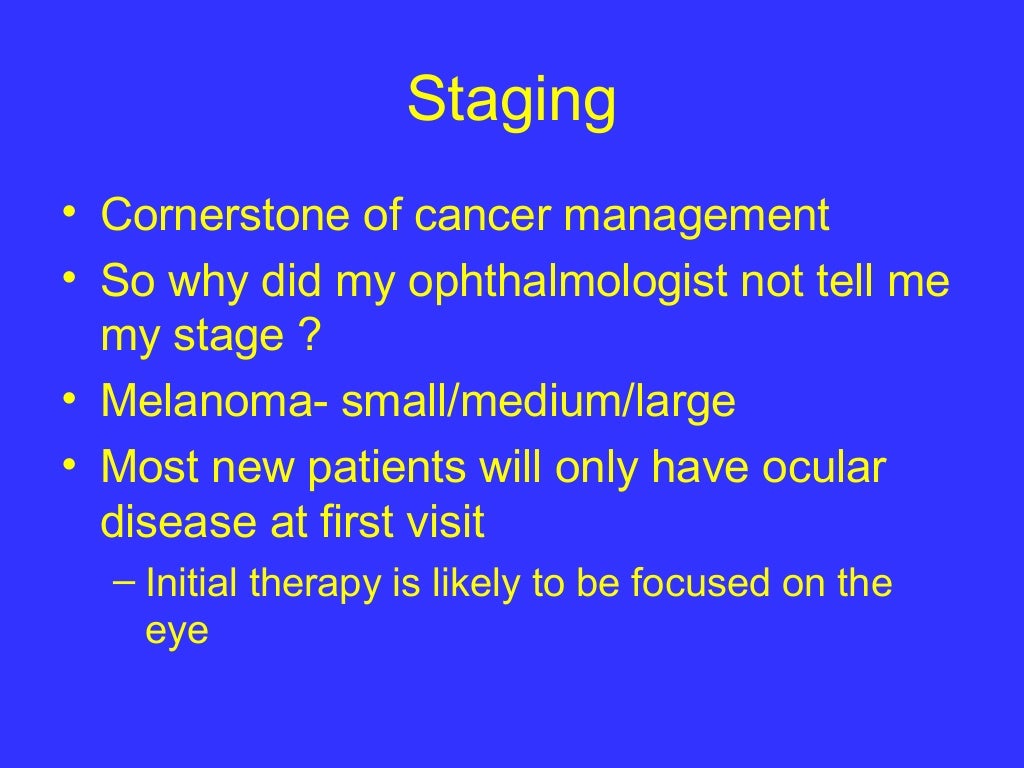 Staging

• Cornerstone of cancer management
• So why did my ophthalmologist not tell me my stage ?
• Melanoma- small/medium/large
• Most new patients will only have ocular disease at first visit
– Initial therapy is likely to be focused on the eye